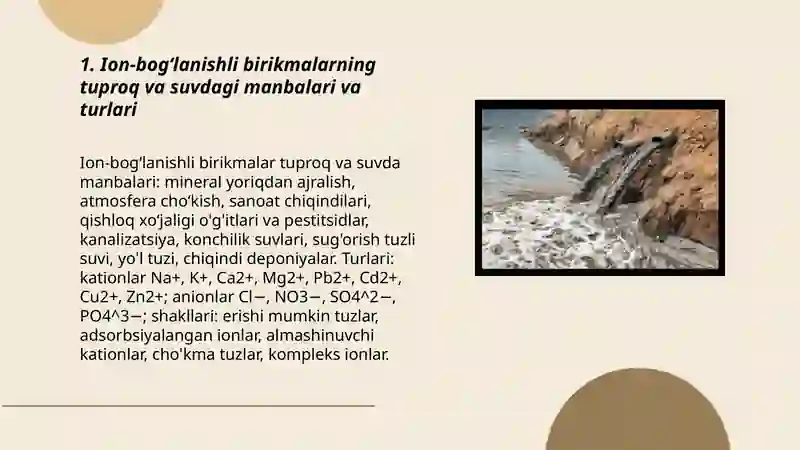 1. Ion-bog‘lanishli birikmalarning tuproq va suvdagi manbalari va turlari

Ion-bog‘lanishli birikmalar tuproq va suvda manbalari: mineral yoriqdan ajralish, atmosfera cho‘kish, sanoat chiqindilari, qishloq xo‘jaligi o'g'itlari va pestitsidlar, kanalizatsiya, konchilik suvlari, sug'orish tuzli suvi, yo'l tuzi, chiqindi deponiyalar. Turlari: kationlar Na+, K+, Ca2+, Mg2+, Pb2+, Cd2+, Cu2+, Zn2+; anionlar Cl−, NO3−, SO4^2−, PO4^3−; shakllari: erishi mumkin tuzlar, adsorbsiyalangan ionlar, almashinuvchi kationlar, cho'kma tuzlar, kompleks ionlar.